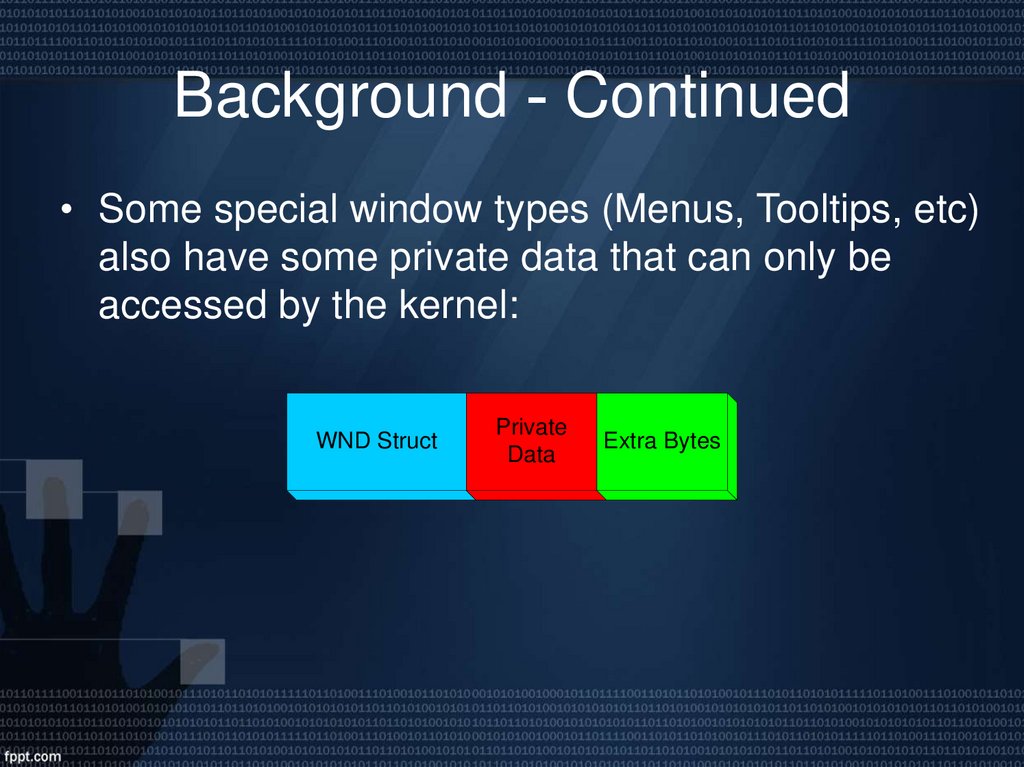 Background - Continued

• Some special window types (Menus, Tooltips, etc) also have some private data that can only be accessed by the kernel:

WND Struct

Private Data

Extra Bytes

fppt.com